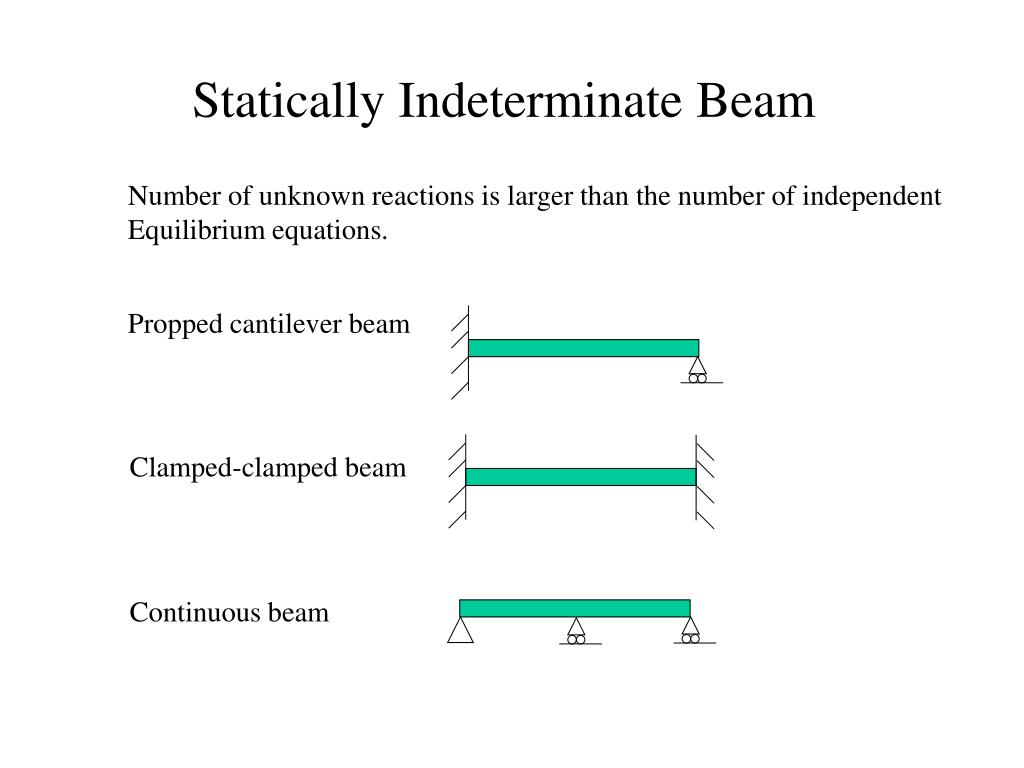 Statically Indeterminate Beam

Number of unknown reactions is larger than the number of independent Equilibrium equations.

Propped cantilever beam

Clamped-clamped beam

Continuous beam